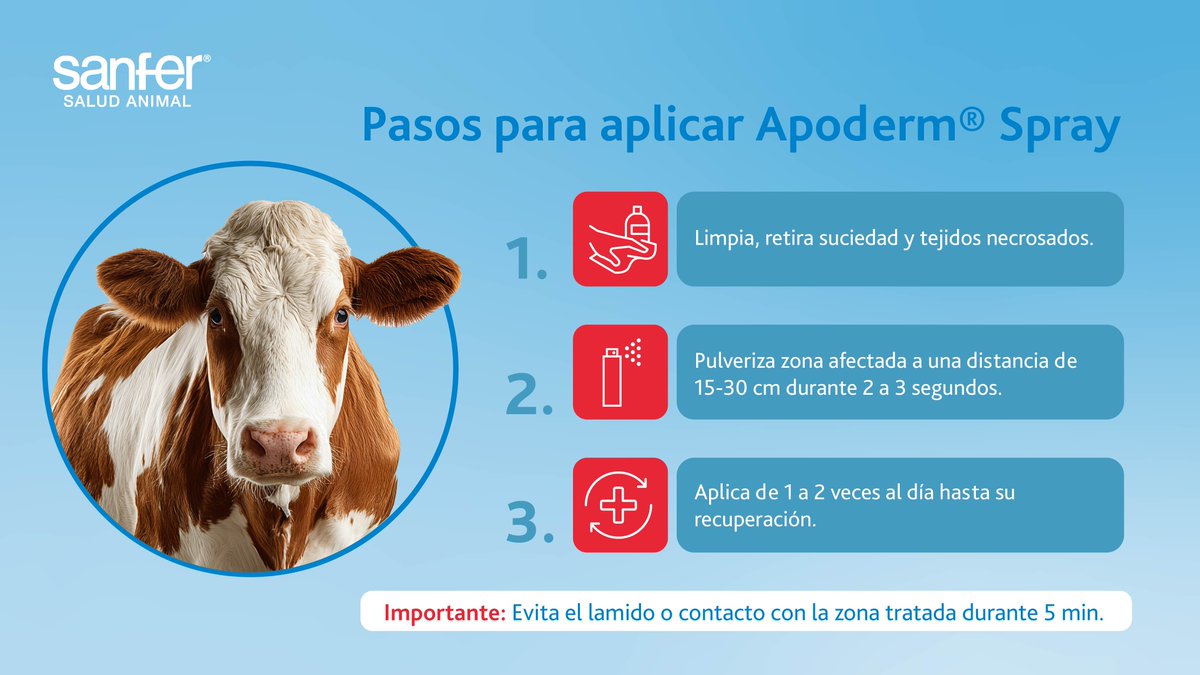 sanfer®
SALUD ANIMAL

Pasos para aplicar Apoderm® Spray

1. Limpia, retira suciedad y tejidos necrosados.

2. Pulveriza zona afectada a una distancia de 15-30 cm durante 2 a 3 segundos.

3. Aplica de 1 a 2 veces al día hasta su recuperación.

Importante: Evita el lamido o contacto con la zona tratada durante 5 min.